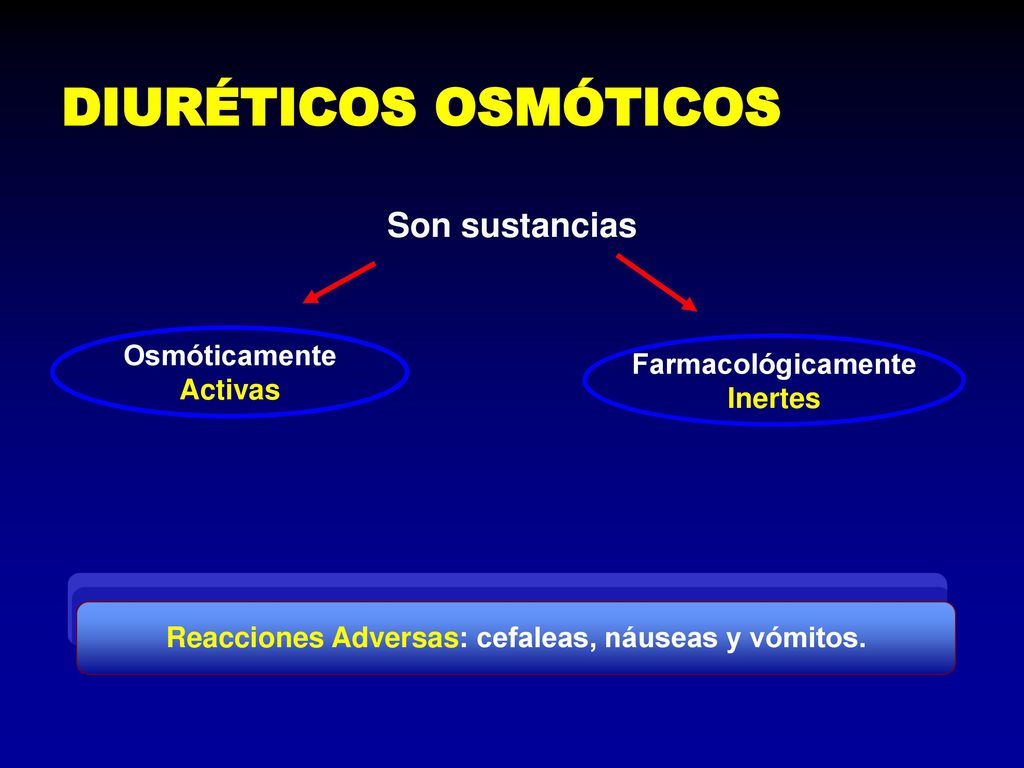 DIURÉTICOS OSMÓTICOS

Son sustancias

Osmóticamente
Activas

Farmacológicamente
Inertes

Reacciones Adversas: cefaleas, náuseas y vómitos.